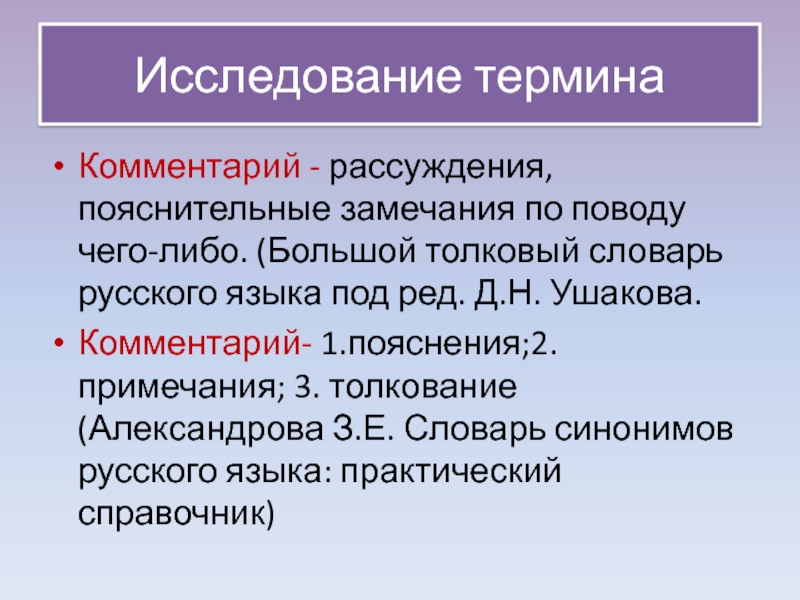 Исследование термина

• Комментарий - рассуждения, пояснительные замечания по поводу чего-либо. (Большой толковый словарь русского языка под ред. Д.Н. Ушакова.

• Комментарий- 1.пояснения;2. примечания; 3. толкование (Александрова З.Е. Словарь синонимов русского языка: практический справочник)